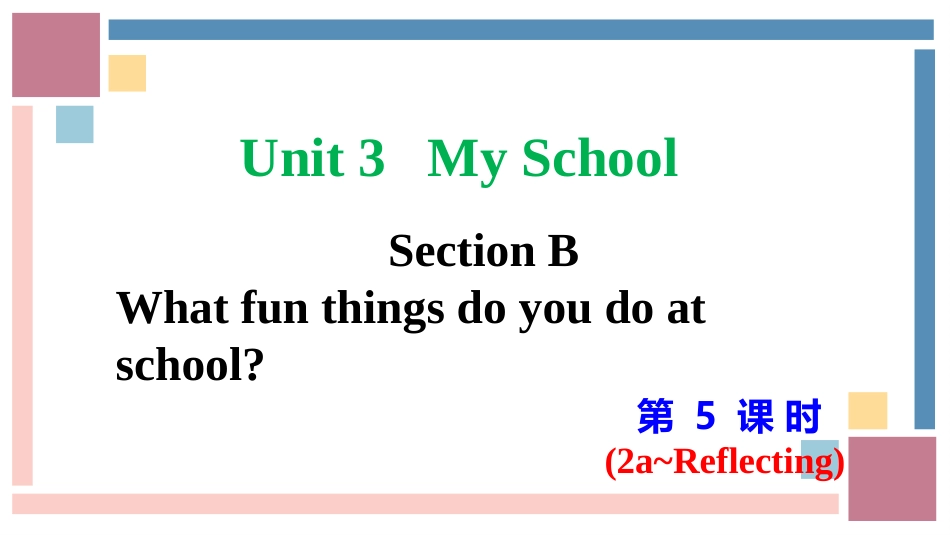 Unit 3 My School

Section B

What fun things do you do at school?

第 5 课时

(2a~Reflecting)